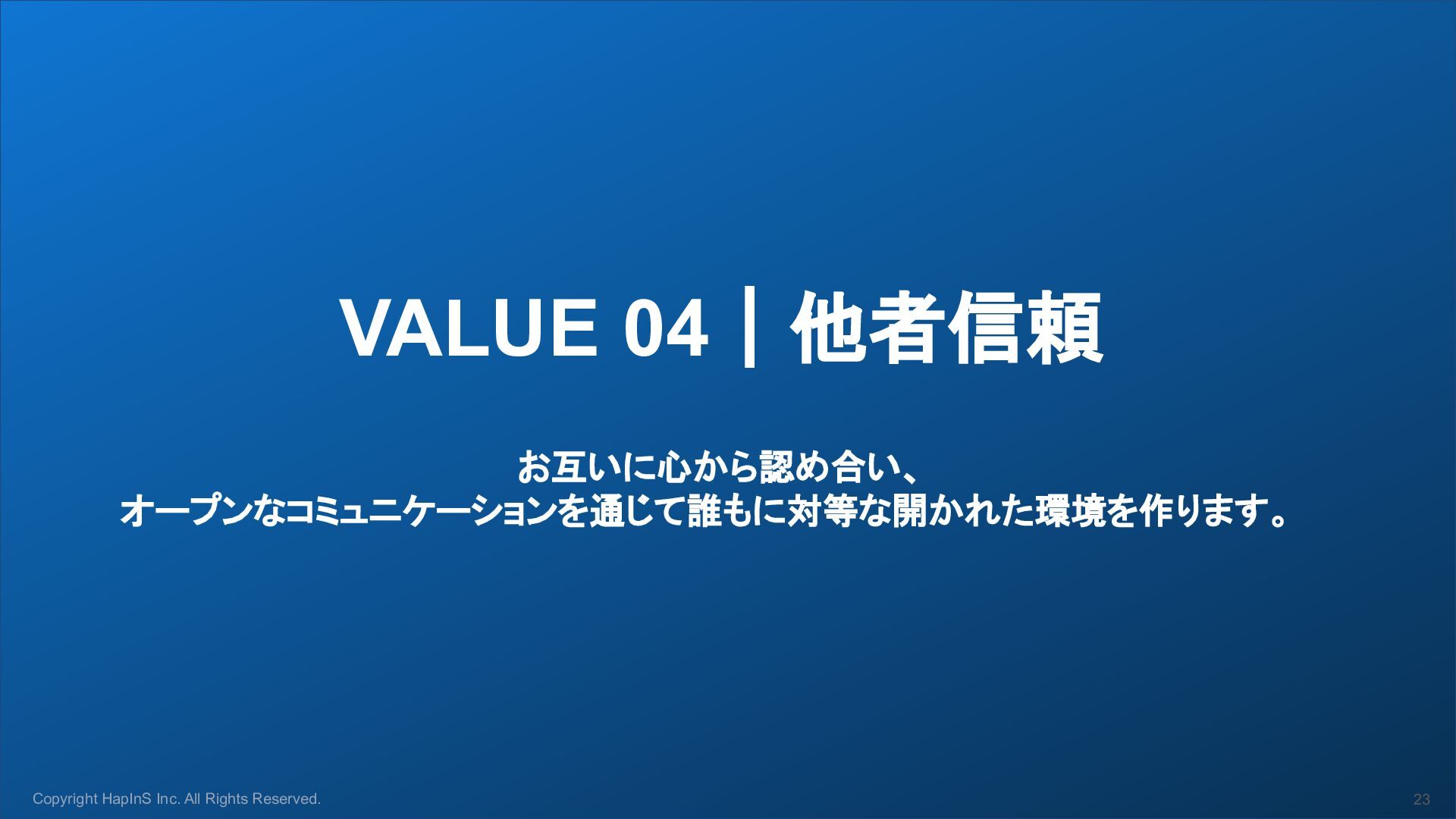 VALUE 04｜他者信頼

お互いに心から認め合い、
オープンなコミュニケーションを通じて誰もに対等な開かれた環境を作ります。

Copyright HapInS Inc. All Rights Reserved.

23